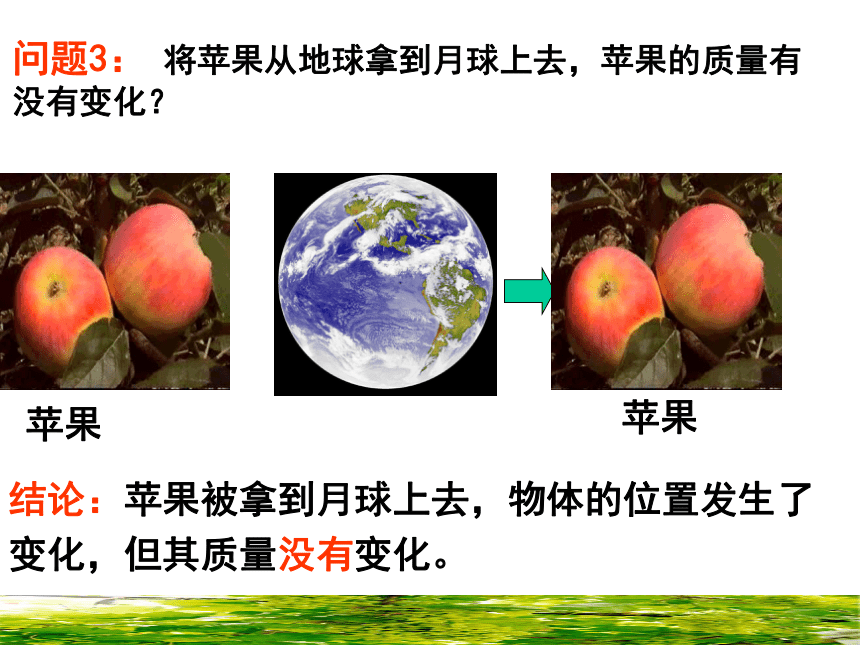 问题3： 将苹果从地球拿到月球上去，苹果的质量有没有变化？

苹果

苹果

结论：苹果被拿到月球上去，物体的位置发生了变化，但其质量没有变化。